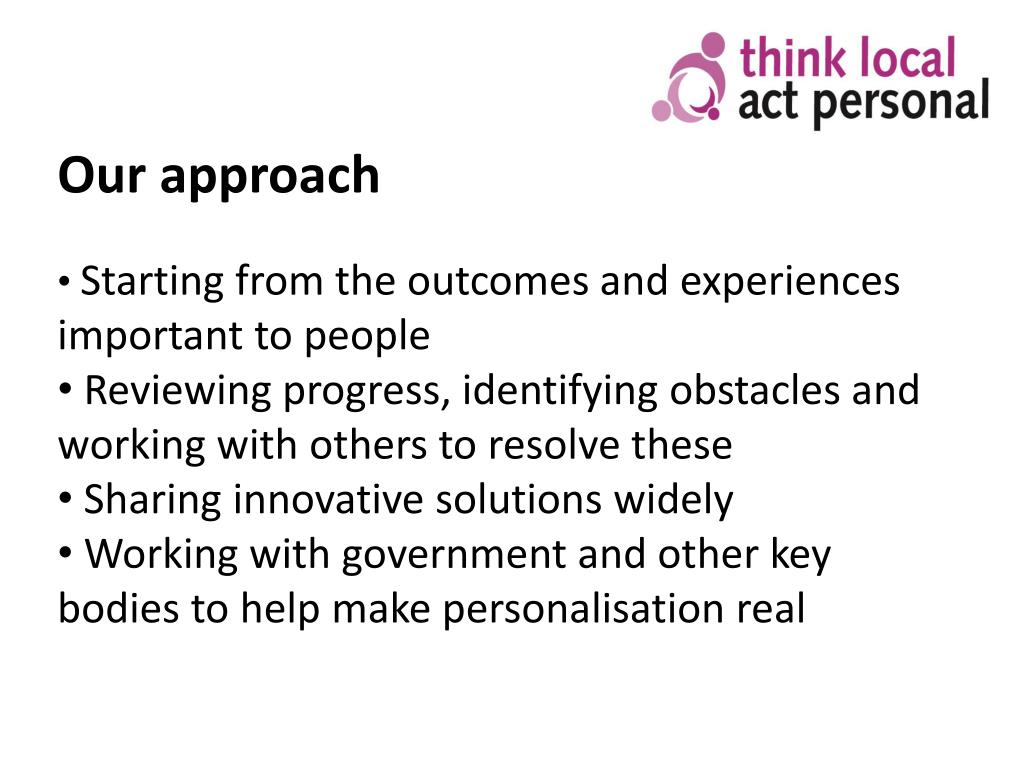 think local
act personal

Our approach

• Starting from the outcomes and experiences important to people
• Reviewing progress, identifying obstacles and working with others to resolve these
• Sharing innovative solutions widely
• Working with government and other key bodies to help make personalisation real